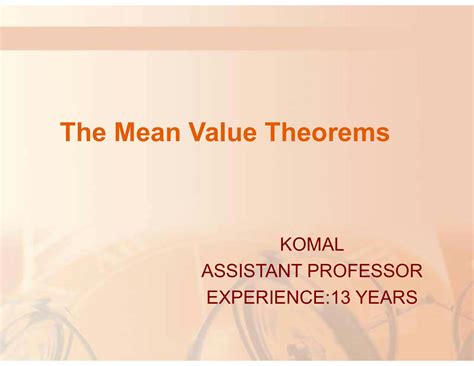 The Mean Value Theorems

KOMAL
ASSISTANT PROFESSOR
EXPERIENCE:13 YEARS